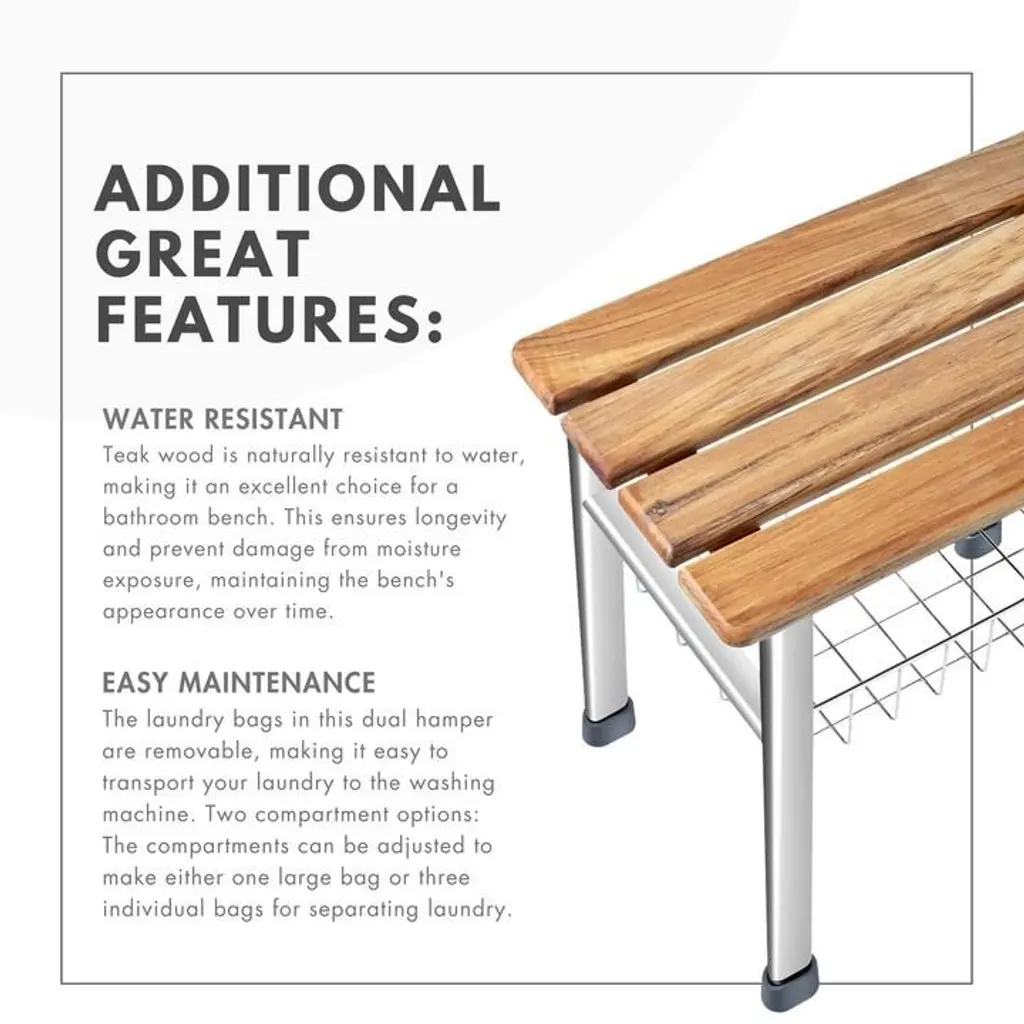 ADDITIONAL GREAT FEATURES:

WATER RESISTANT
Teak wood is naturally resistant to water, making it an excellent choice for a bathroom bench. This ensures longevity and prevent damage from moisture exposure, maintaining the bench's appearance over time.

EASY MAINTENANCE
The laundry bags in this dual hamper are removable, making it easy to transport your laundry to the washing machine. Two compartment options: The compartments can be adjusted to make either one large bag or three individual bags for separating laundry.